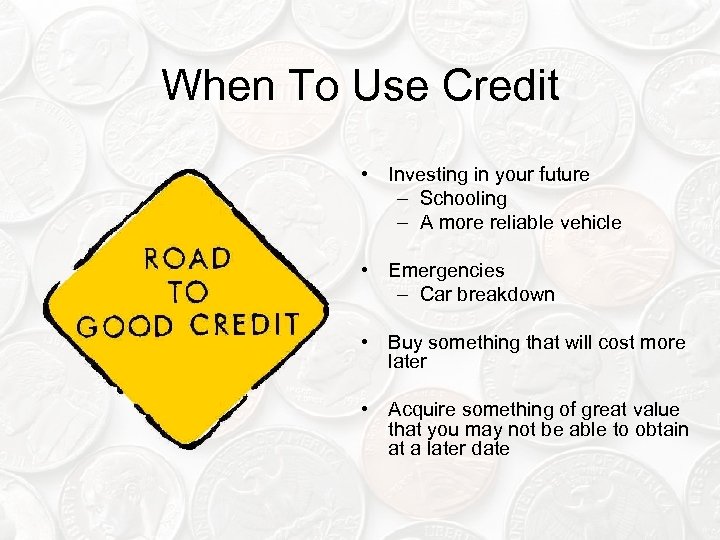 When To Use Credit

ROAD TO GOOD CREDIT

• Investing in your future
– Schooling
– A more reliable vehicle

• Emergencies
– Car breakdown

• Buy something that will cost more later

• Acquire something of great value that you may not be able to obtain at a later date